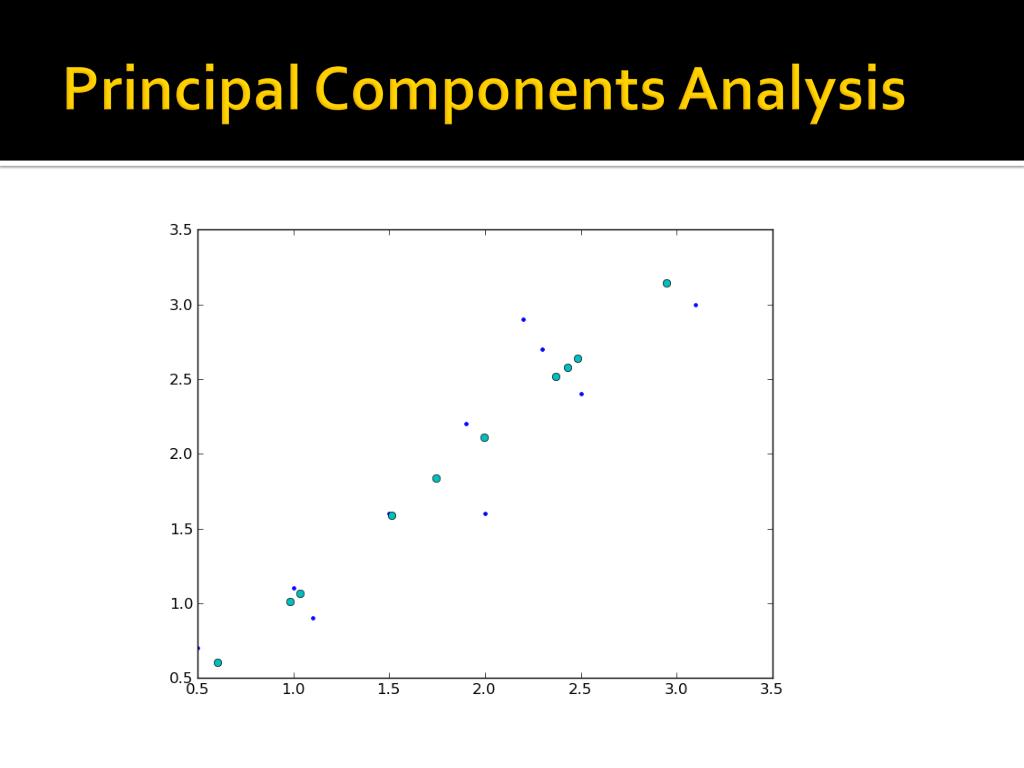 Principal Components Analysis

3.5
3.0
2.5
2.0
1.5
1.0
0.5

0.5 1.0 1.5 2.0 2.5 3.0 3.5